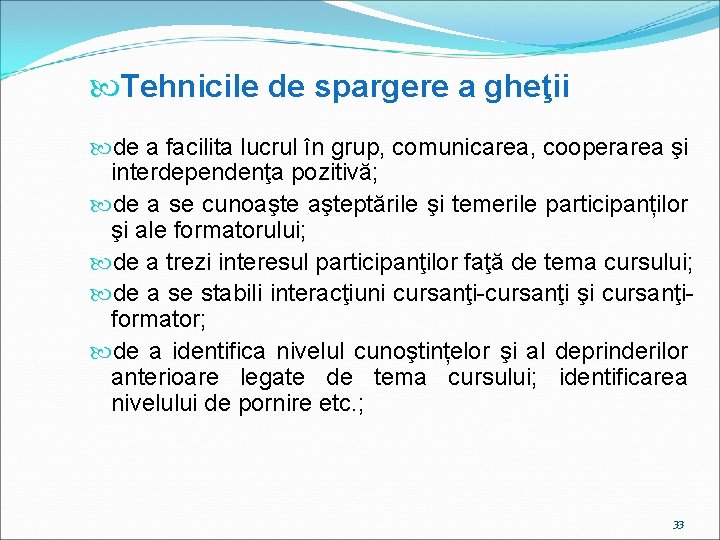 Tehnicile de spargere a gheţii

de a facilita lucrul în grup, comunicarea, cooperarea şi interdependenţa pozitivă;

de a se cunoaşte aşteptările şi temerile participanților şi ale formatorului;

de a trezi interesul participanţilor faţă de tema cursului;

de a se stabili interacţiuni cursanţi-cursanţi şi cursanţi-formator;

de a identifica nivelul cunoştințelor şi al deprinderilor anterioare legate de tema cursului; identificarea nivelului de pornire etc.;

33